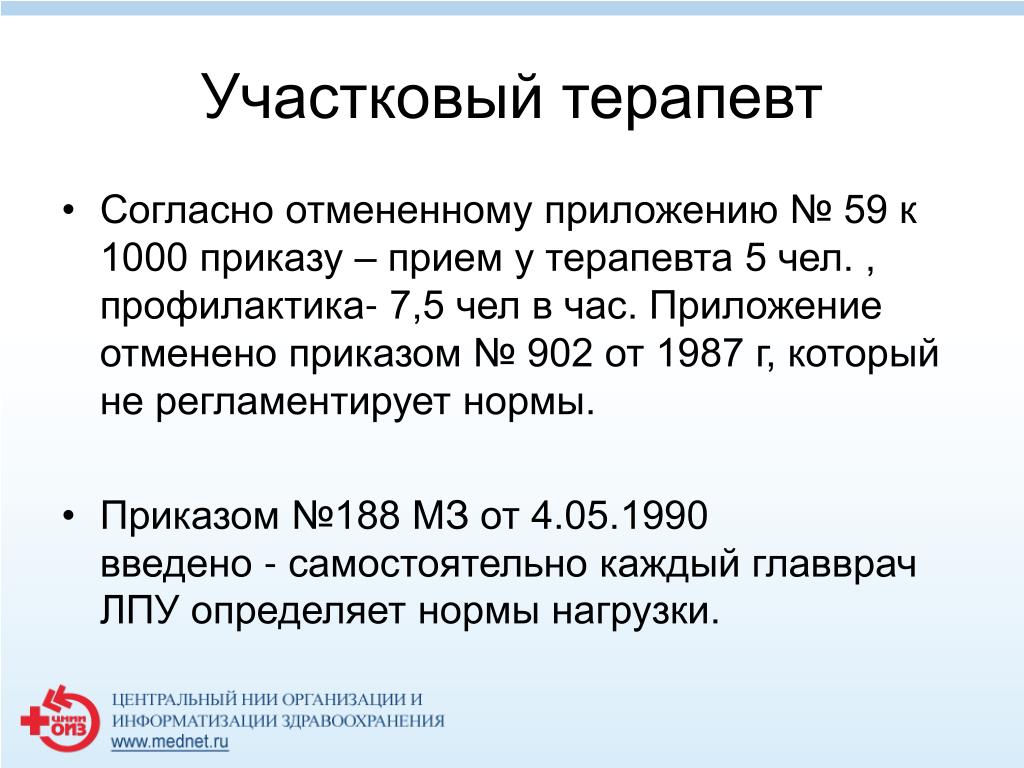 Участковый терапевт

• Согласно отмененному приложению № 59 к 1000 приказу – прием у терапевта 5 чел. , профилактика- 7,5 чел в час. Приложение отменено приказом № 902 от 1987 г, который не регламентирует нормы.

• Приказом №188 МЗ от 4.05.1990 введено - самостоятельно каждый главврач ЛПУ определяет нормы нагрузки.

ЦНИИ ОИЗ
ЦЕНТРАЛЬНЫЙ НИИ ОРГАНИЗАЦИИ И ИНФОРМАТИЗАЦИИ ЗДРАВООХРАНЕНИЯ
www.mednet.ru